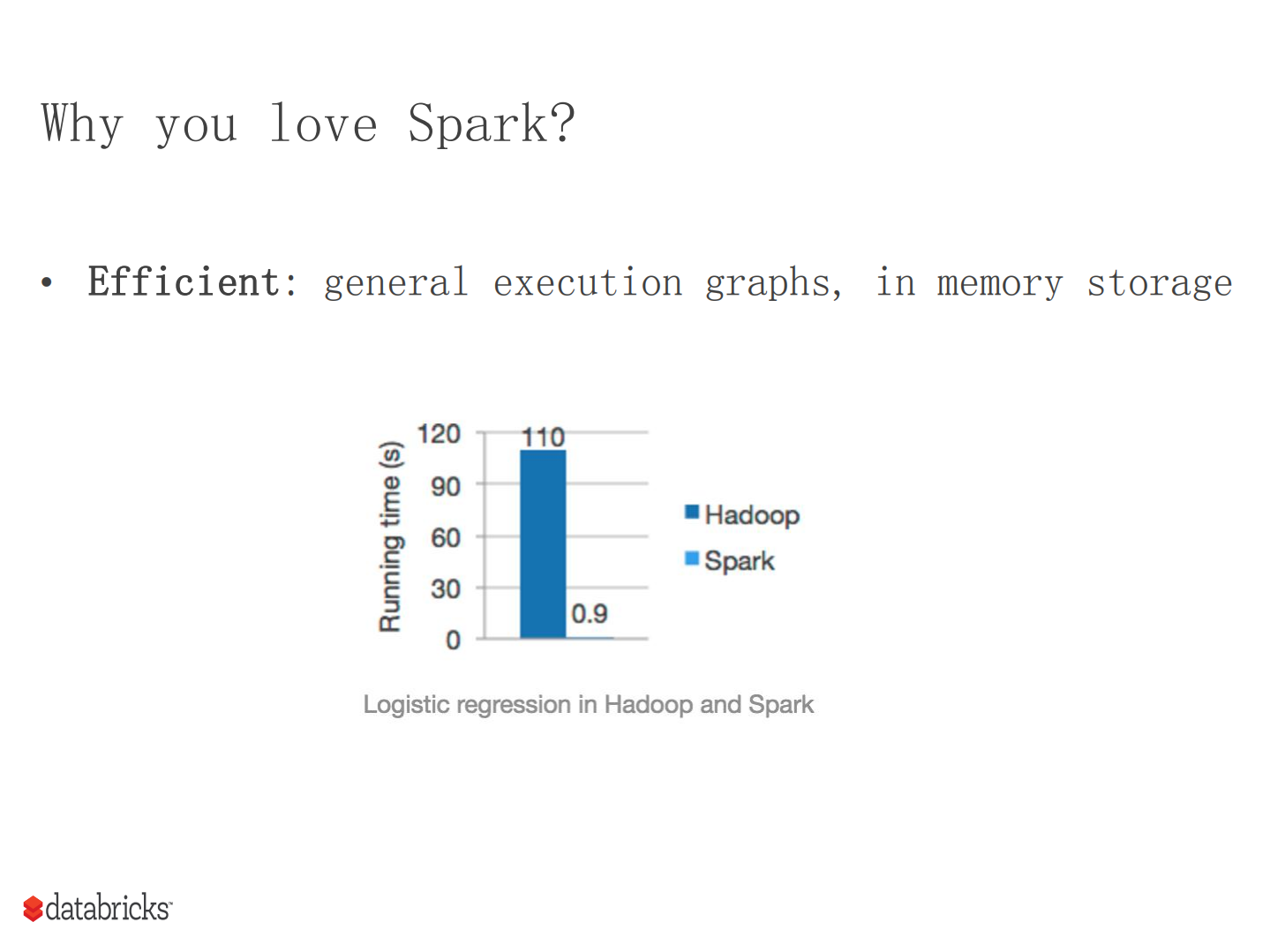 Why you love Spark?

• Efficient: general execution graphs, in memory storage

Running time (s)
120
90
60
30
0
110
0.9
Hadoop
Spark

Logistic regression in Hadoop and Spark

databricks